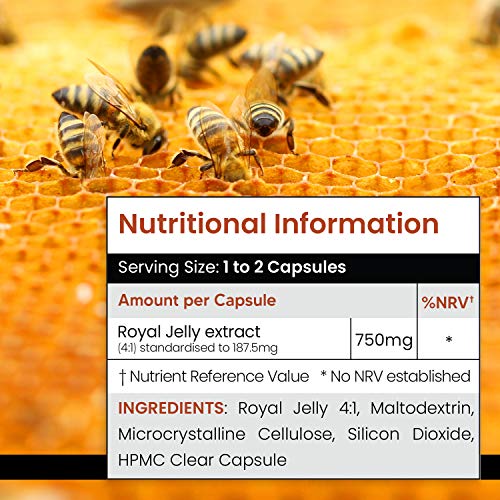 Nutritional Information

Serving Size: 1 to 2 Capsules

| Amount per Capsule | | %NRV† |
|---|---|---|
| Royal Jelly extract (4:1) standardised to 187.5mg | 750mg | * |

† Nutrient Reference Value * No NRV established

INGREDIENTS: Royal Jelly 4:1, Maltodextrin, Microcrystalline Cellulose, Silicon Dioxide, HPMC Clear Capsule